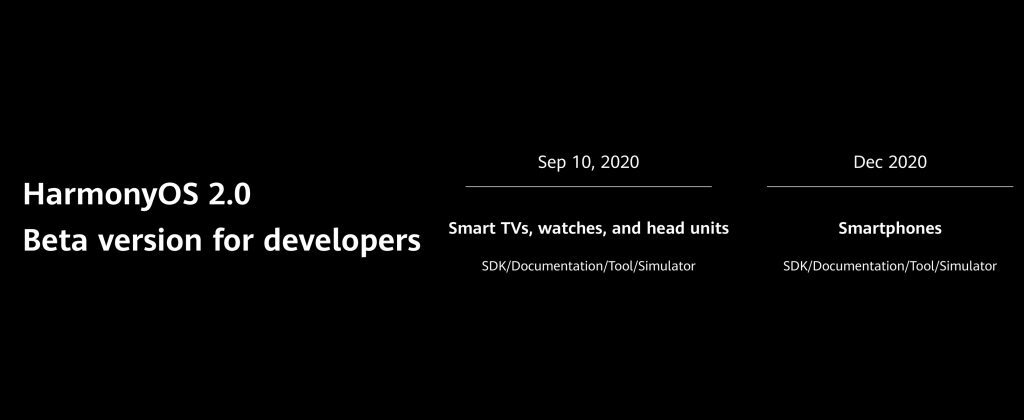 HarmonyOS 2.0
Beta version for developers

Sep 10, 2020

Smart TVs, watches, and head units

SDK/Documentation/Tool/Simulator

Dec 2020

Smartphones

SDK/Documentation/Tool/Simulator